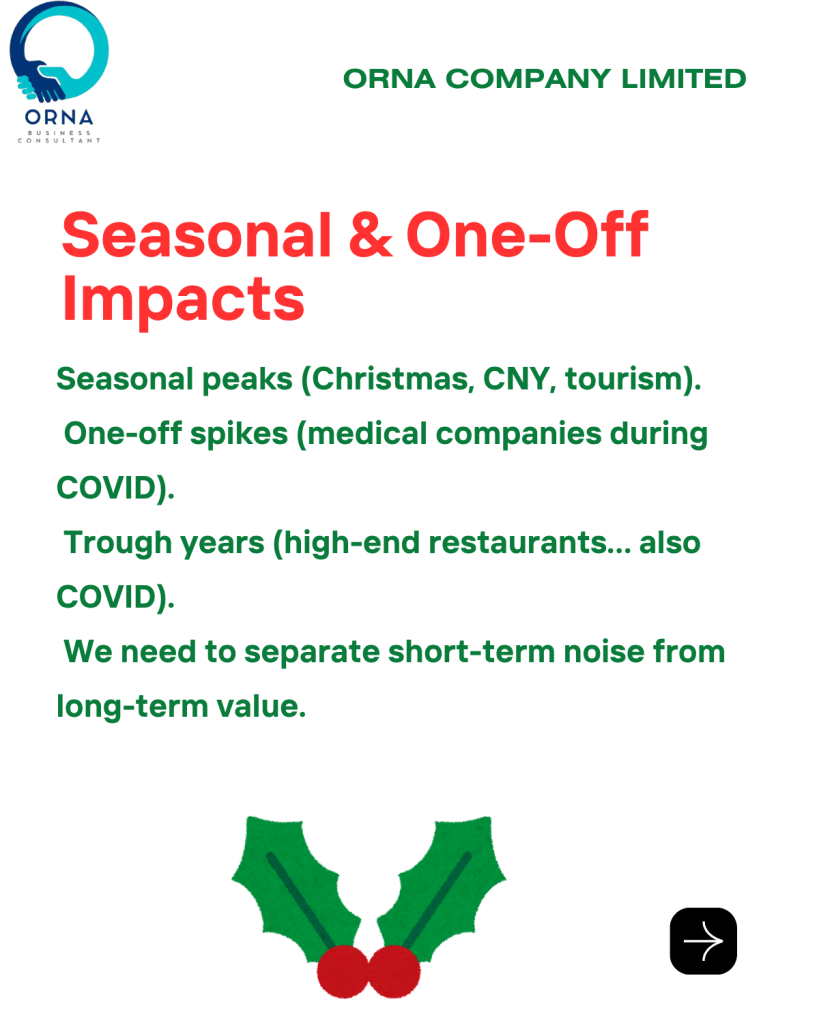 ORNA
BUSINESS CONSULTANT

ORNA COMPANY LIMITED

Seasonal & One-Off Impacts

Seasonal peaks (Christmas, CNY, tourism).
One-off spikes (medical companies during COVID).
Trough years (high-end restaurants... also COVID).
We need to separate short-term noise from long-term value.